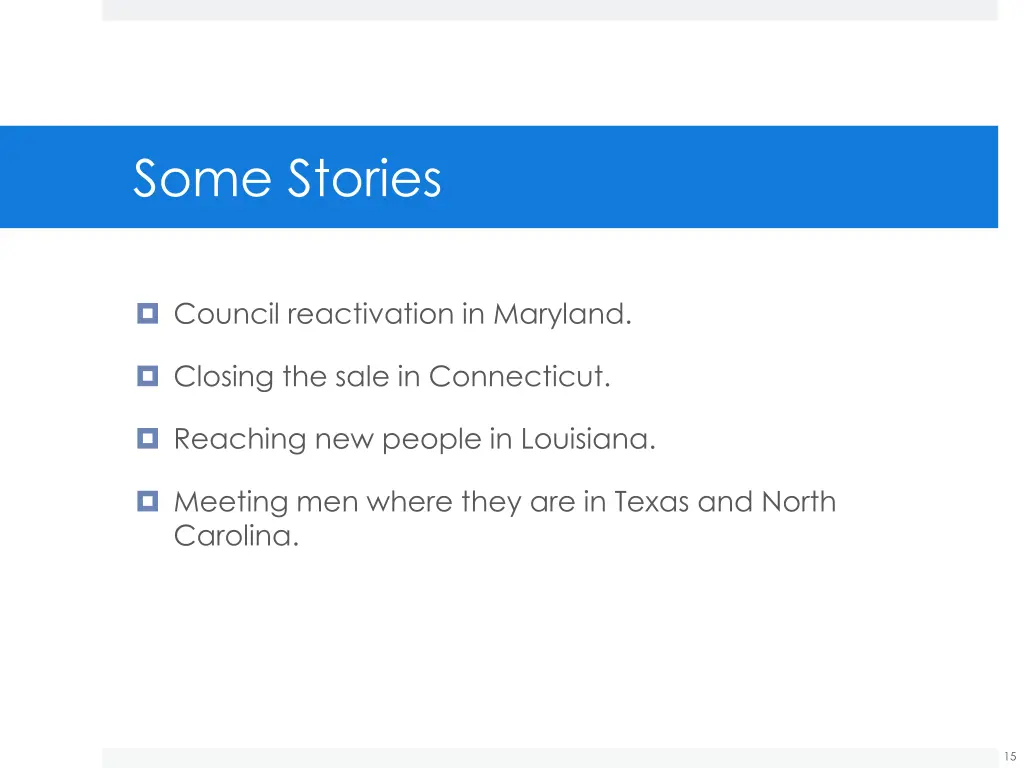 Some Stories

Council reactivation in Maryland.

Closing the sale in Connecticut.

Reaching new people in Louisiana.

Meeting men where they are in Texas and North Carolina.

15